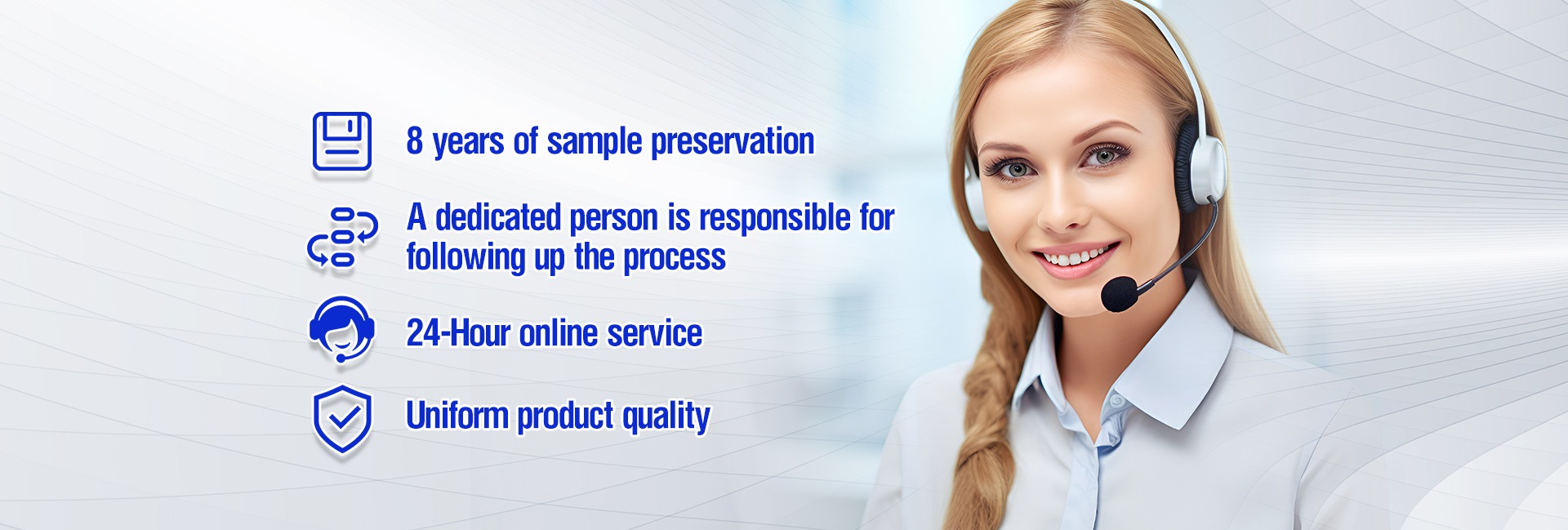 8 years of sample preservation

A dedicated person is responsible for following up the process

24-Hour online service

Uniform product quality